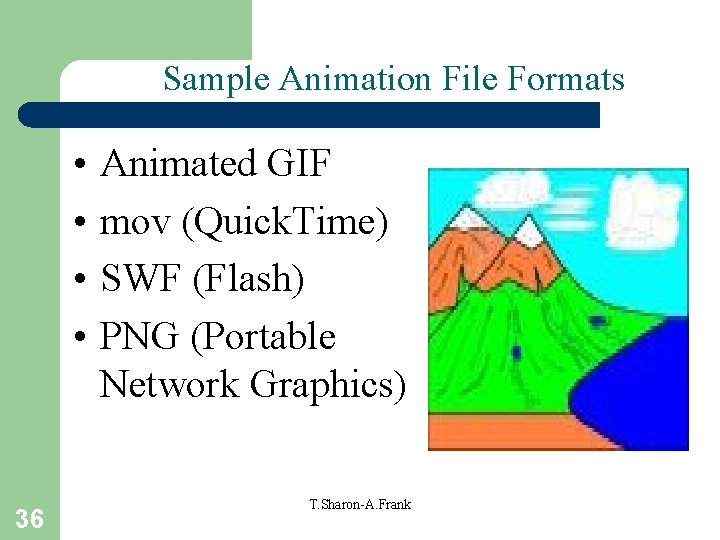 Sample Animation File Formats

• Animated GIF
• mov (QuickTime)
• SWF (Flash)
• PNG (Portable Network Graphics)

36

T.Sharon-A.Frank